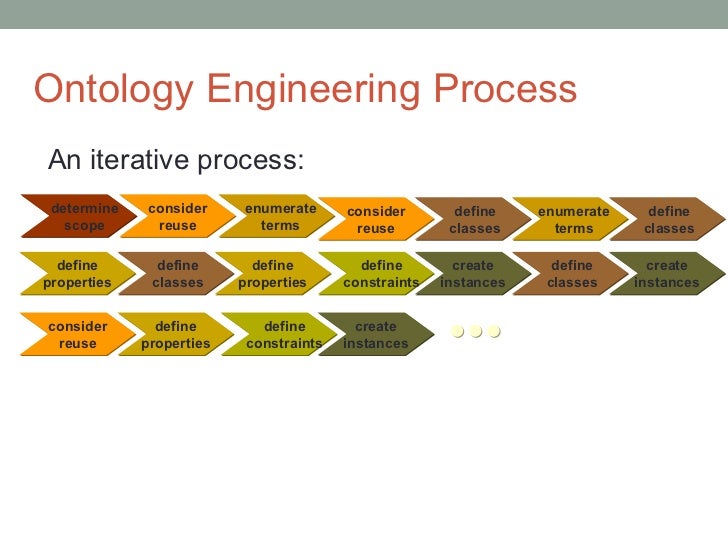 Ontology Engineering Process

An iterative process:

determine scope
consider reuse
enumerate terms
consider reuse
define classes
enumerate terms
define classes

define properties
define classes
define properties
define constraints
create instances
define classes
create instances

consider reuse
define properties
define constraints
create instances